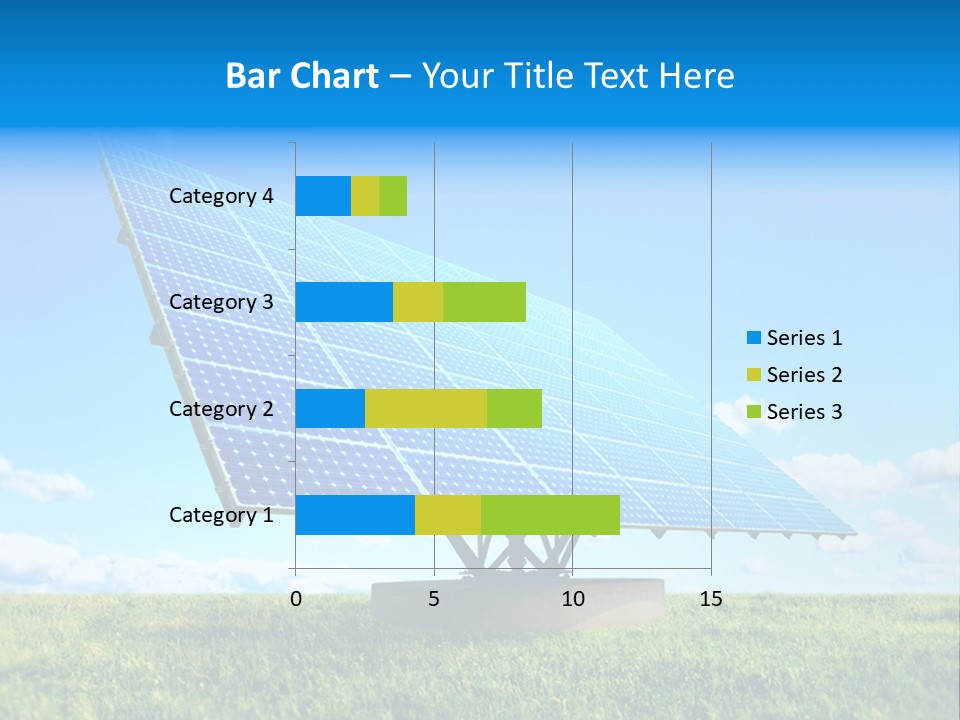 Bar Chart – Your Title Text Here

Category 4
Category 3
Category 2
Category 1

0
5
10
15

Series 1
Series 2
Series 3